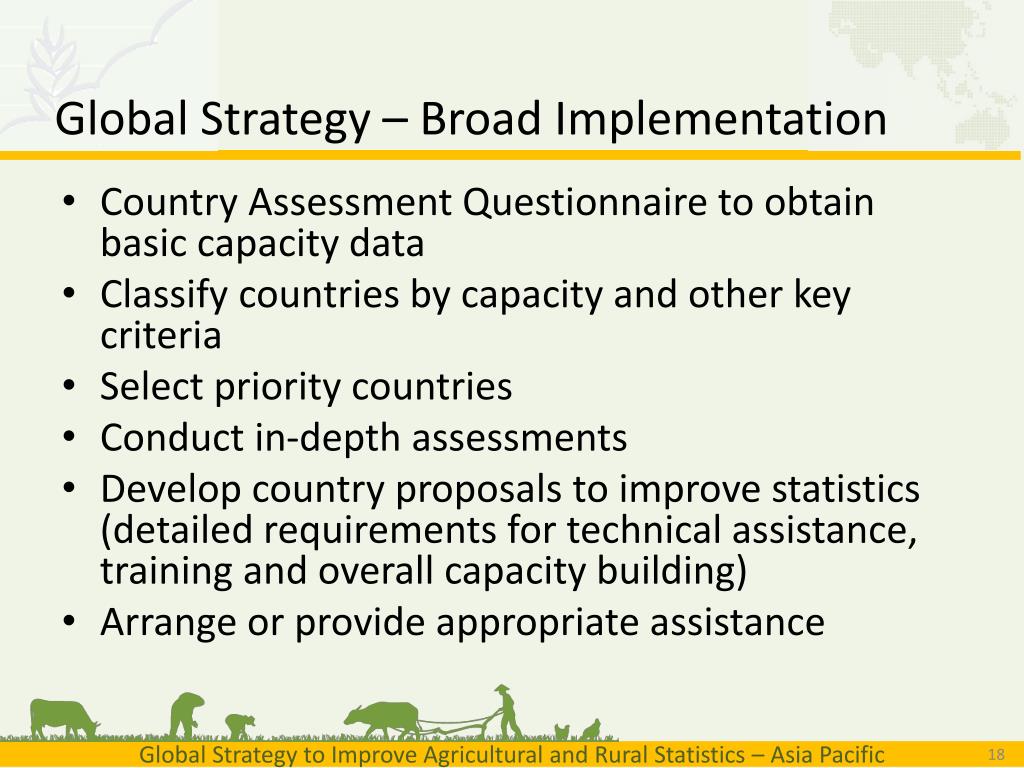 Global Strategy – Broad Implementation

• Country Assessment Questionnaire to obtain basic capacity data
• Classify countries by capacity and other key criteria
• Select priority countries
• Conduct in-depth assessments
• Develop country proposals to improve statistics (detailed requirements for technical assistance, training and overall capacity building)
• Arrange or provide appropriate assistance

Global Strategy to Improve Agricultural and Rural Statistics – Asia Pacific
18